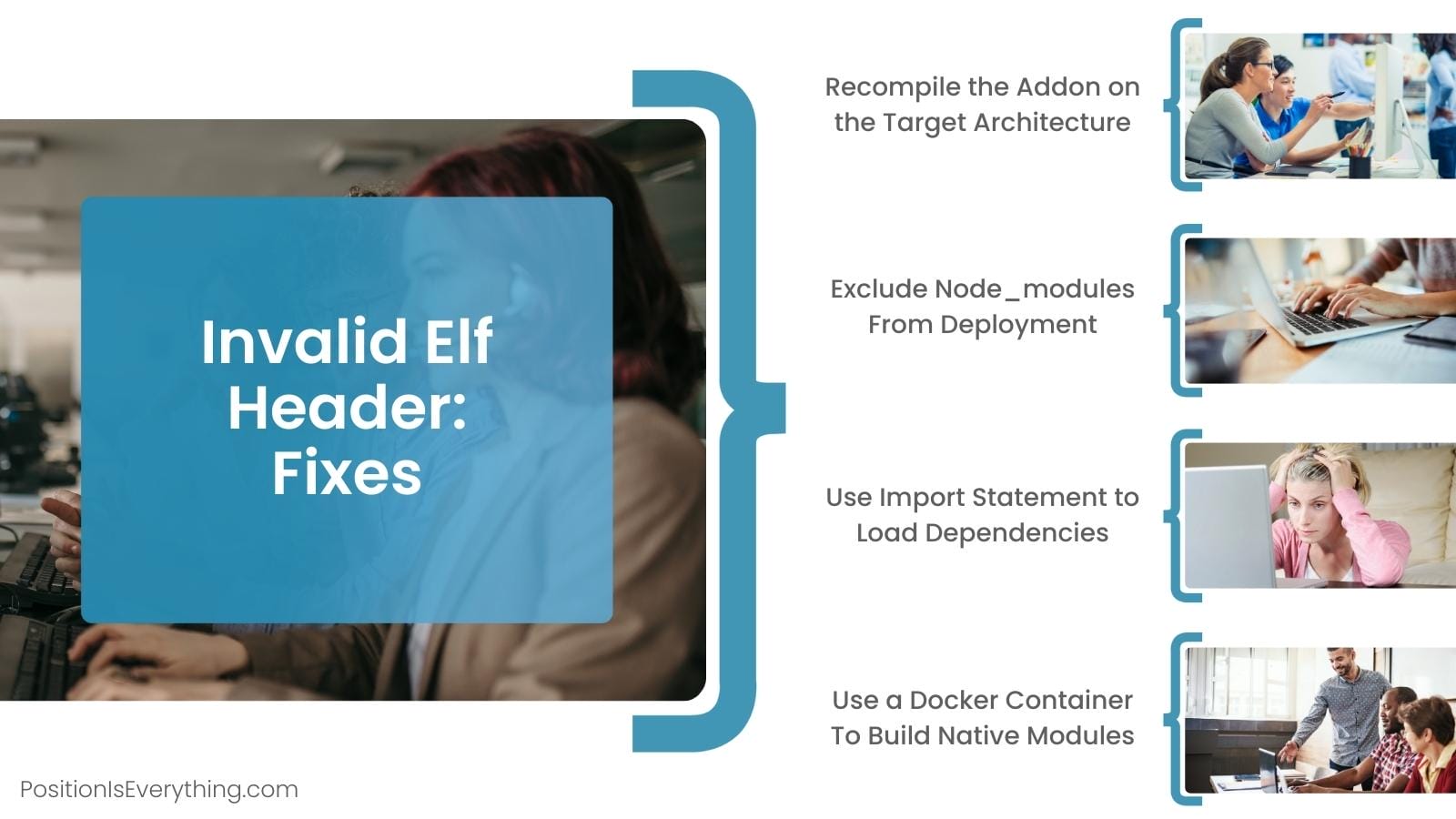 Invalid Elf Header: Fixes

Recompile the Addon on the Target Architecture

Exclude Node_modules From Deployment

Use Import Statement to Load Dependencies

Use a Docker Container To Build Native Modules

PositionIsEverything.com